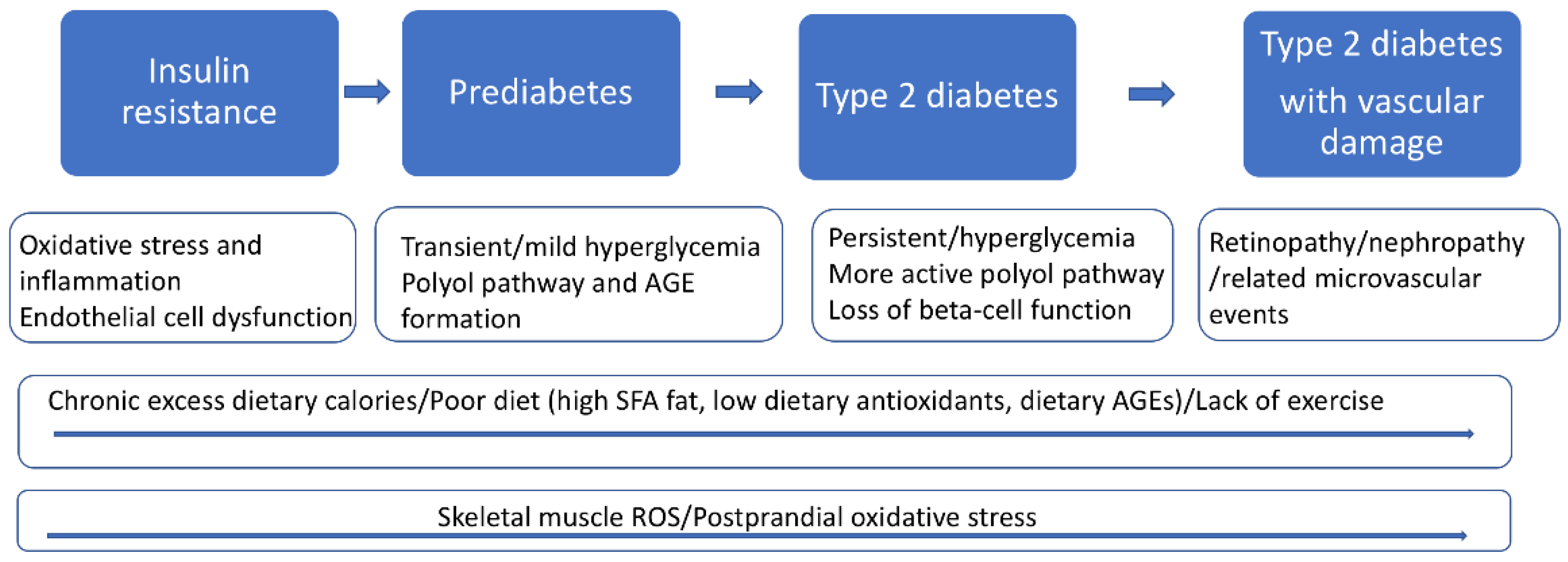 Insulin resistance

Prediabetes

Type 2 diabetes

Type 2 diabetes with vascular damage

Oxidative stress and inflammation
Endothelial cell dysfunction

Transient/mild hyperglycemia
Polyol pathway and AGE formation

Persistent/hyperglycemia
More active polyol pathway
Loss of beta-cell function

Retinopathy/nephropathy /related microvascular events

Chronic excess dietary calories/Poor diet (high SFA fat, low dietary antioxidants, dietary AGEs)/Lack of exercise

Skeletal muscle ROS/Postprandial oxidative stress